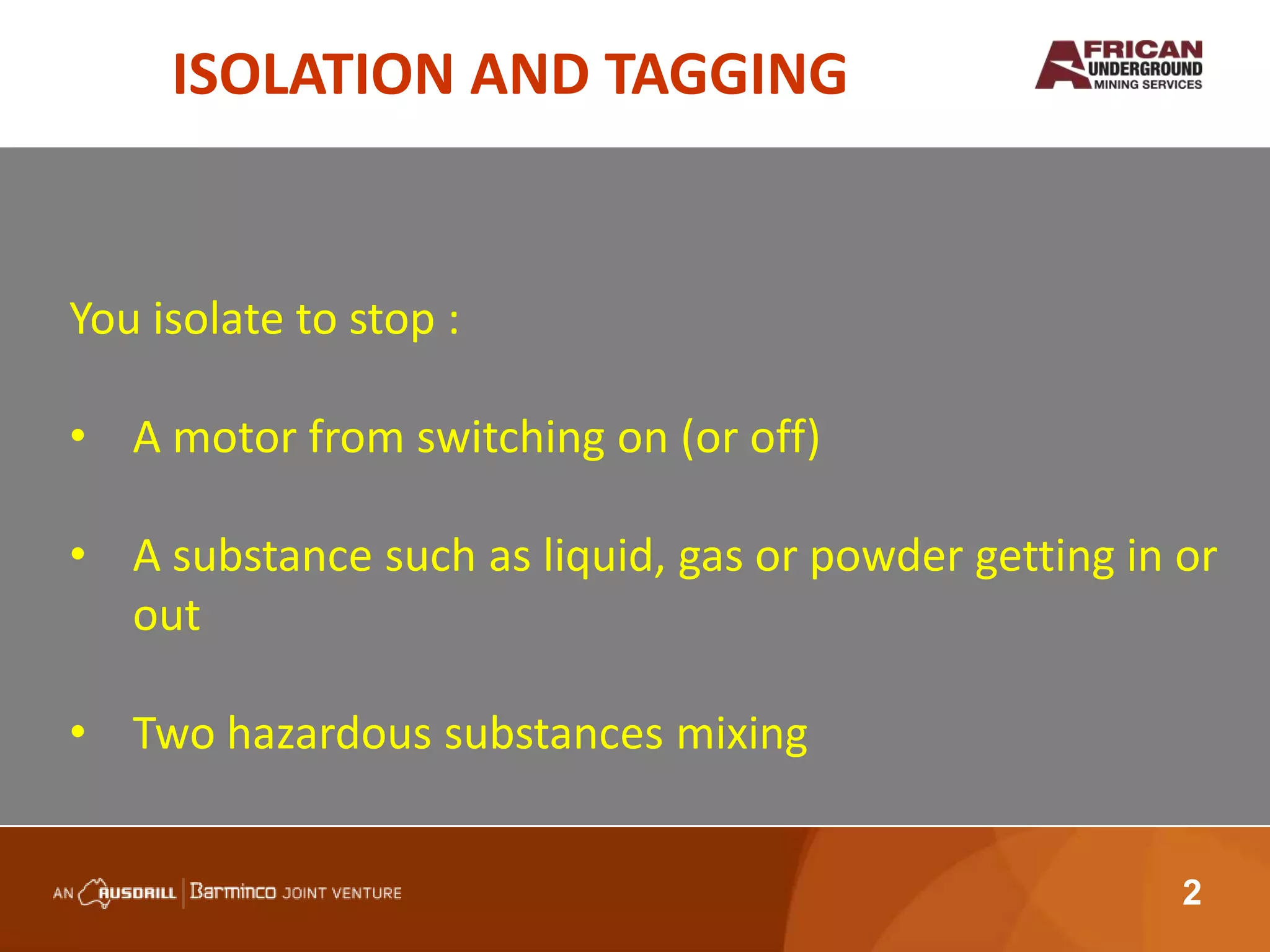 ISOLATION AND TAGGING

AFRICAN UNDERGROUND MINING SERVICES

You isolate to stop :

• A motor from switching on (or off)

• A substance such as liquid, gas or powder getting in or out

• Two hazardous substances mixing

AN AUSDRILL | Barminco JOINT VENTURE

2